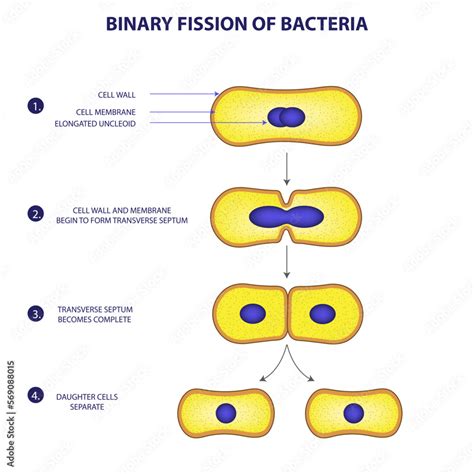 BINARY FISSION OF BACTERIA

1.
CELL WALL
CELL MEMBRANE
ELONGATED UNCLEOID

2.
CELL WALL AND MEMBRANE BEGIN TO FORM TRANSVERSE SEPTUM

3.
TRANSVERSE SEPTUM BECOMES COMPLETE

4.
DAUGHTER CELLS SEPARATE

Adobe Stock | #569088015